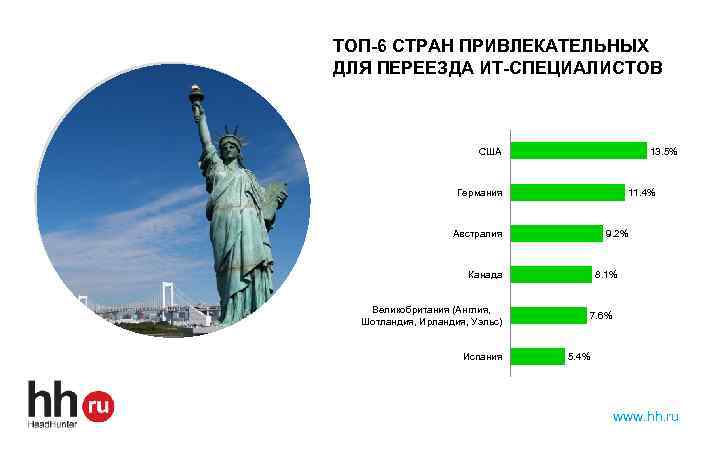 ТОП-6 СТРАН ПРИВЛЕКАТЕЛЬНЫХ ДЛЯ ПЕРЕЕЗДА ИТ-СПЕЦИАЛИСТОВ

США 13.5%

Германия 11.4%

Австралия 9.2%

Канада 8.1%

Великобритания (Англия, Шотландия, Ирландия, Уэльс) 7.6%

Испания 5.4%

hh ru
HeadHunter

www.hh.ru